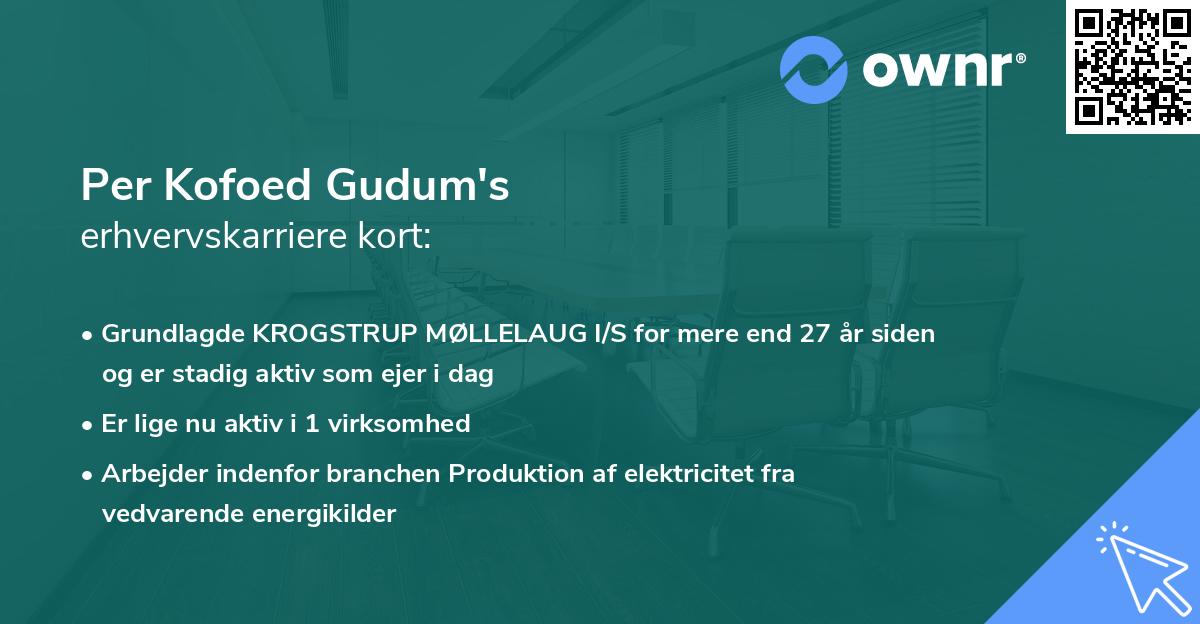 ownr®

Per Kofoed Gudum's
erhvervskarriere kort:

• Grundlagde KROGSTRUP MØLLELAUG I/S for mere end 27 år siden og er stadig aktiv som ejer i dag
• Er lige nu aktiv i 1 virksomhed
• Arbejder indenfor branchen Produktion af elektricitet fra vedvarende energikilder